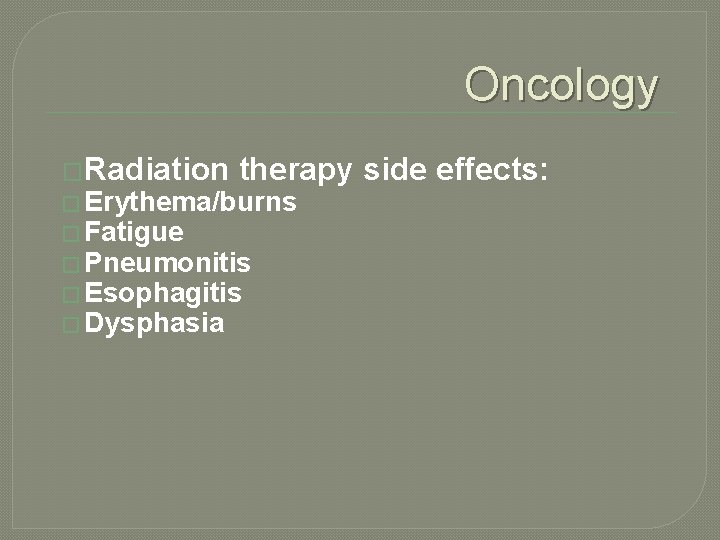 Oncology

Radiation therapy side effects:
Erythema/burns
Fatigue
Pneumonitis
Esophagitis
Dysphasia